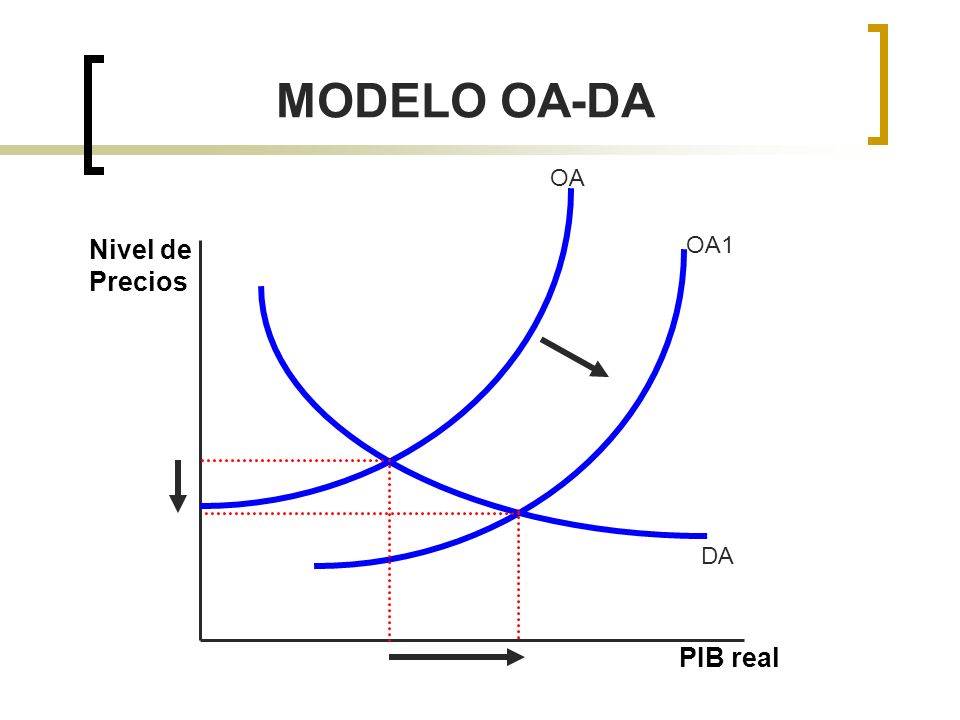 MODELO OA-DA

OA

Nivel de Precios

OA1

DA

PIB real